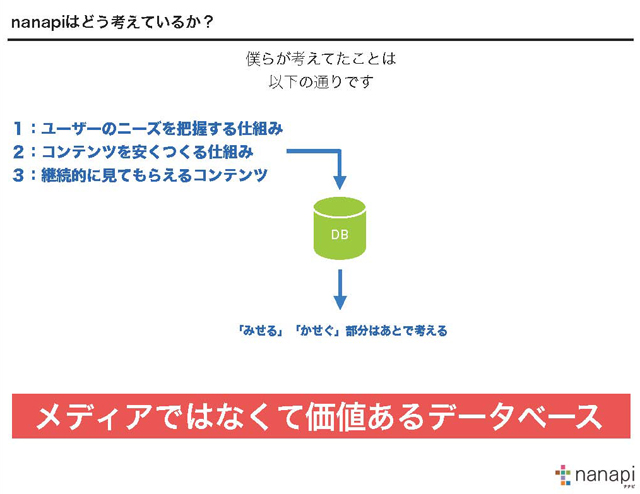 nanapiはどう考えているか？

僕らが考えてたことは
以下の通りです

1：ユーザーのニーズを把握する仕組み
2：コンテンツを安くつくる仕組み
3：継続的に見てもらえるコンテンツ

DB

「みせる」「かせぐ」部分はあとで考える

メディアではなくて価値あるデータベース

nanapi
ナナピ